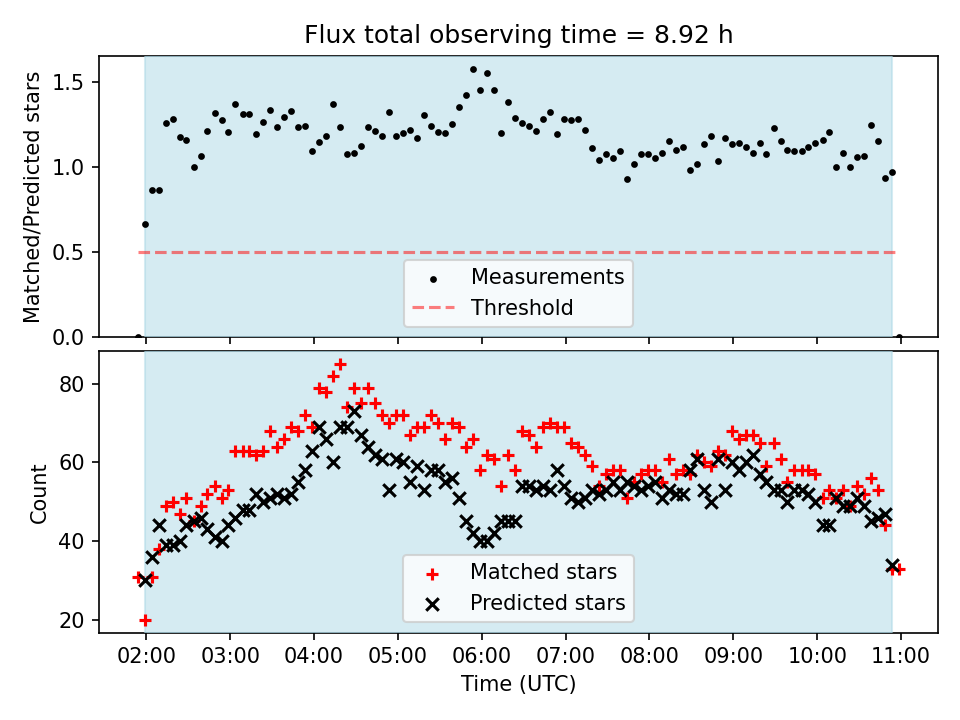 Flux total observing time = 8.92 h

Matched/Predicted stars

1.5
1.0
0.5
0.0

Measurements
Threshold

Count

80
60
40
20

Matched stars
Predicted stars

02:00 03:00 04:00 05:00 06:00 07:00 08:00 09:00 10:00 11:00

Time (UTC)